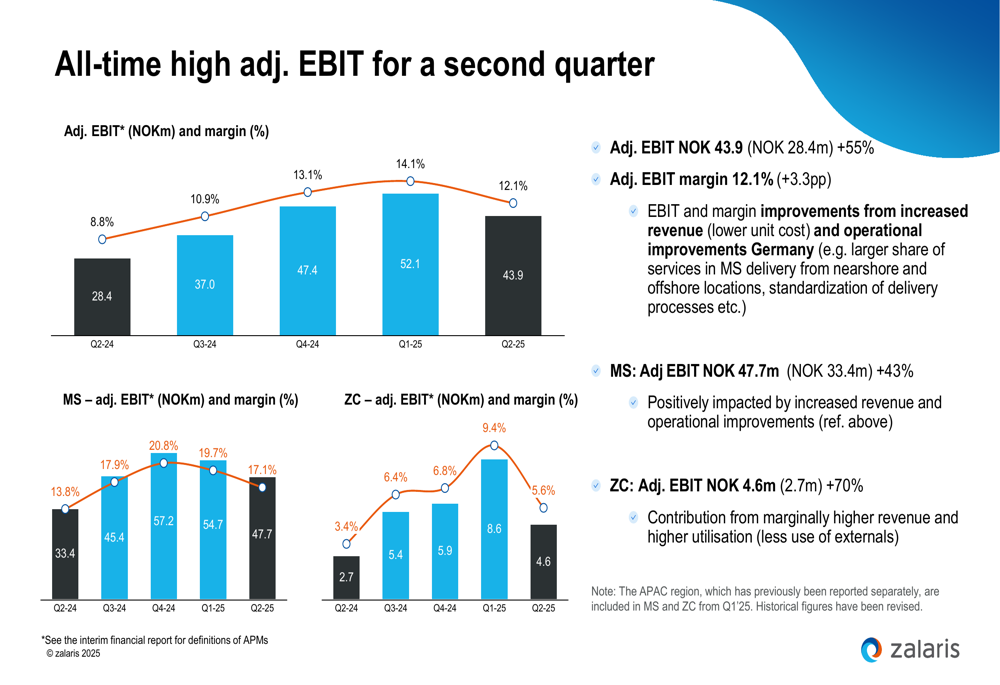 All-time high adj. EBIT for a second quarter

Adj. EBIT* (NOKm) and margin (%)

8.8% 10.9% 13.1% 14.1% 12.1%

28.4 37.0 47.4 52.1 43.9

Q2-24 Q3-24 Q4-24 Q1-25 Q2-25

MS – adj. EBIT* (NOKm) and margin (%)

13.8% 17.9% 20.8% 19.7% 17.1%

33.4 45.4 57.2 54.7 47.7

Q2-24 Q3-24 Q4-24 Q1-25 Q2-25

ZC – adj. EBIT* (NOKm) and margin (%)

3.4% 6.4% 6.8% 9.4% 5.6%

2.7 5.4 5.9 8.6 4.6

Q2-24 Q3-24 Q4-24 Q1-25 Q2-25

Adj. EBIT NOK 43.9 (NOK 28.4m) +55%

Adj. EBIT margin 12.1% (+3.3pp)

EBIT and margin improvements from increased revenue (lower unit cost) and operational improvements Germany (e.g. larger share of services in MS delivery from nearshore and offshore locations, standardization of delivery processes etc.)

MS: Adj EBIT NOK 47.7m (NOK 33.4m) +43%

Positively impacted by increased revenue and operational improvements (ref. above)

ZC: Adj. EBIT NOK 4.6m (2.7m) +70%

Contribution from marginally higher revenue and higher utilisation (less use of externals)

Note: The APAC region, which has previously been reported separately, are included in MS and ZC from Q1'25. Historical figures have been revised.

*See the interim financial report for definitions of APMs
© zalaris 2025

zalaris